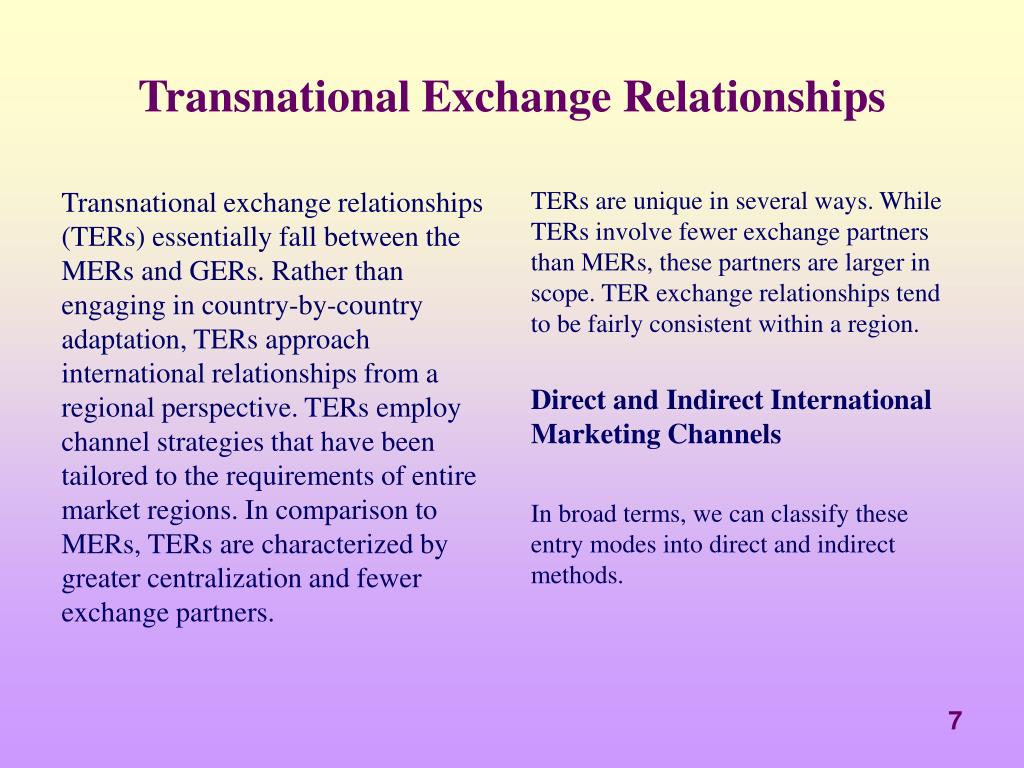 Transnational Exchange Relationships

Transnational exchange relationships (TERs) essentially fall between the MERs and GERs. Rather than engaging in country-by-country adaptation, TERs approach international relationships from a regional perspective. TERs employ channel strategies that have been tailored to the requirements of entire market regions. In comparison to MERs, TERs are characterized by greater centralization and fewer exchange partners.

TERs are unique in several ways. While TERs involve fewer exchange partners than MERs, these partners are larger in scope. TER exchange relationships tend to be fairly consistent within a region.

Direct and Indirect International Marketing Channels

In broad terms, we can classify these entry modes into direct and indirect methods.

7